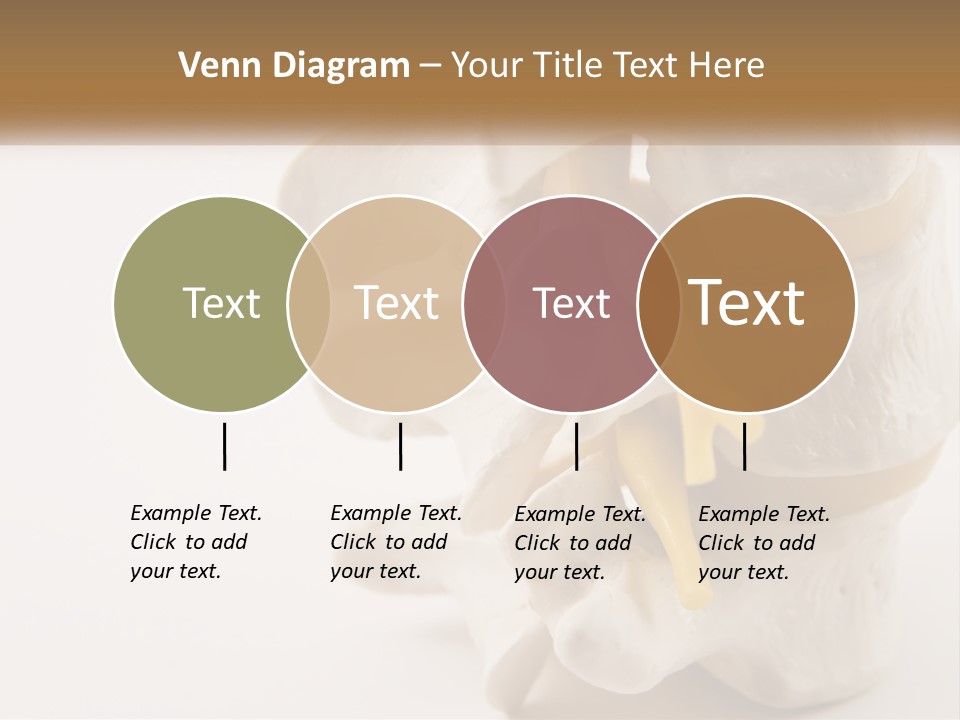 Venn Diagram – Your Title Text Here

Text

Text

Text

Text

Example Text. Click to add your text.

Example Text. Click to add your text.

Example Text. Click to add your text.

Example Text. Click to add your text.